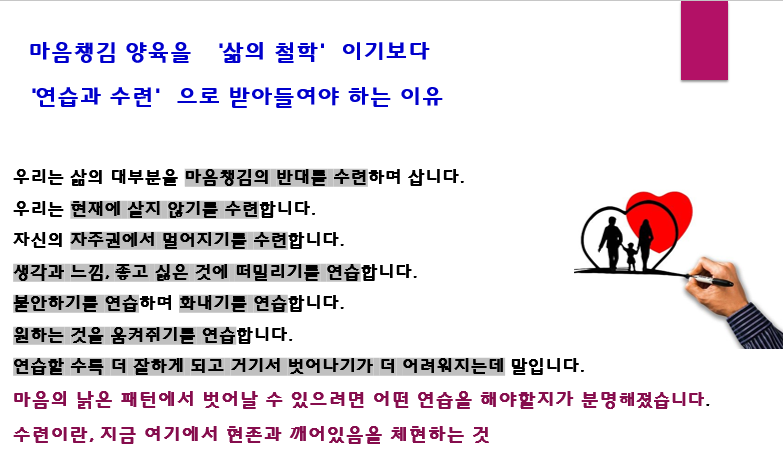 마음챙김 양육을 '삶의 철학' 이기보다
'연습과 수련' 으로 받아들여야 하는 이유

우리는 삶의 대부분을 마음챙김의 반대를 수련하며 삽니다.
우리는 현재에 살지 않기를 수련합니다.
자신의 자주권에서 멀어지기를 수련합니다.
생각과 느낌, 좋고 싫은 것에 떠밀리기를 연습합니다.
불안하기를 연습하며 화내기를 연습합니다.
원하는 것을 움켜쥐기를 연습합니다.
연습할 수록 더 잘하게 되고 거기서 벗어나기가 더 어려워지는데 말입니다.
마음의 낡은 패턴에서 벗어날 수 있으려면 어떤 연습을 해야할지가 분명해졌습니다.
수련이란, 지금 여기에서 현존과 깨어있음을 체현하는 것